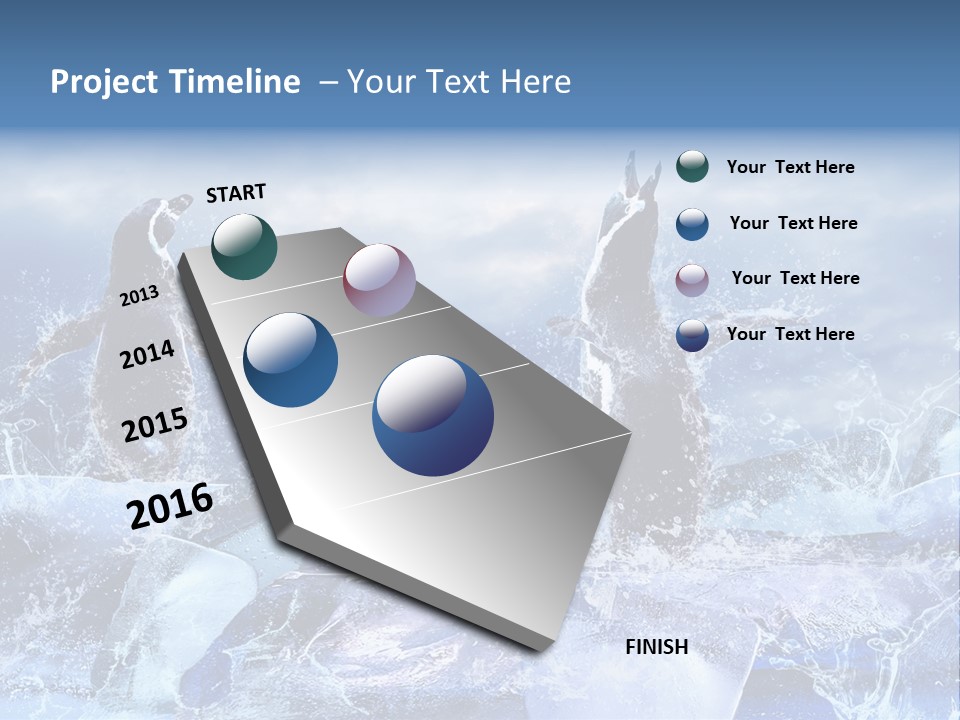 Project Timeline – Your Text Here

START

2013

2014

2015

2016

Your Text Here

Your Text Here

Your Text Here

Your Text Here

FINISH